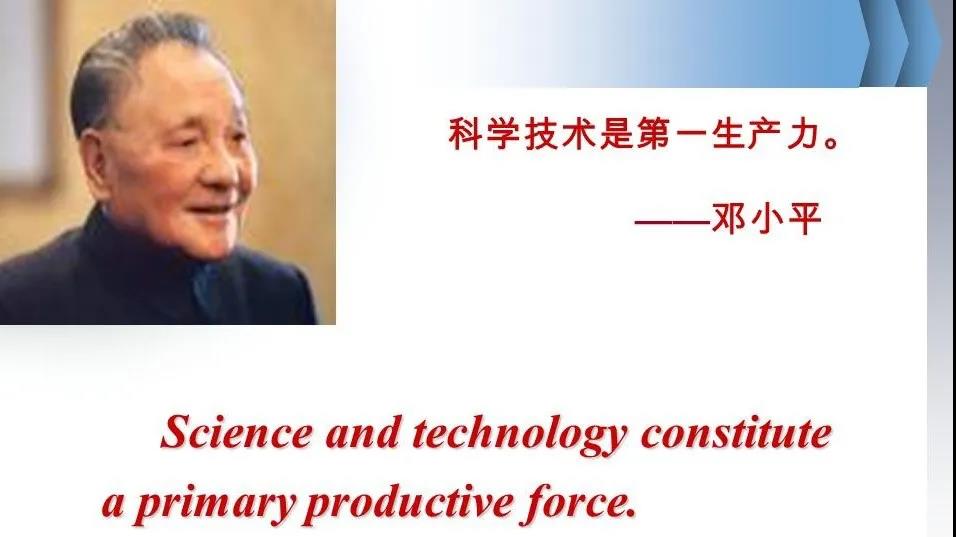 科学技术是第一生产力。

——邓小平

Science and technology constitute a primary productive force.